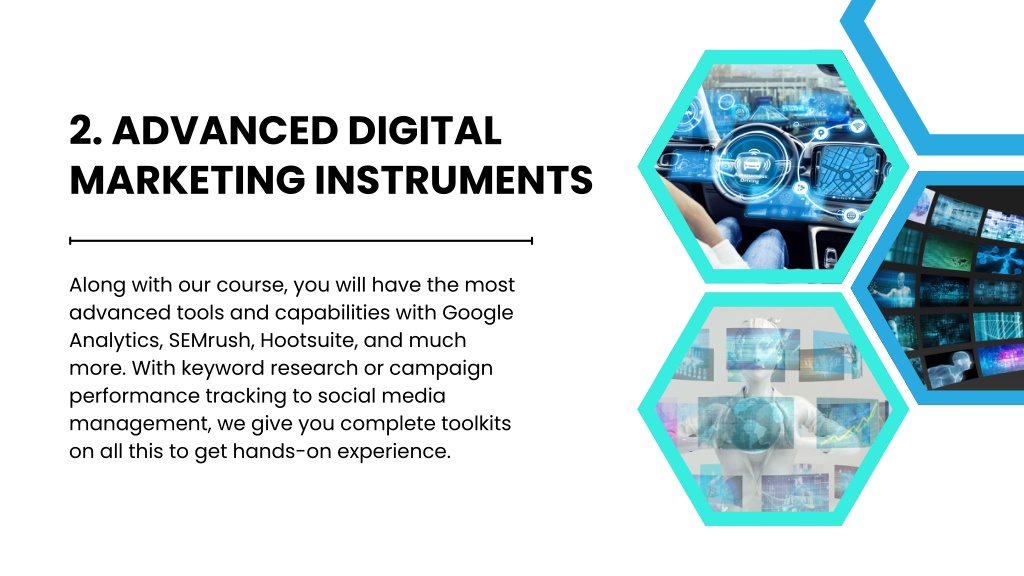 2. ADVANCED DIGITAL MARKETING INSTRUMENTS

Along with our course, you will have the most advanced tools and capabilities with Google Analytics, SEMrush, Hootsuite, and much more. With keyword research or campaign performance tracking to social media management, we give you complete toolkits on all this to get hands-on experience.